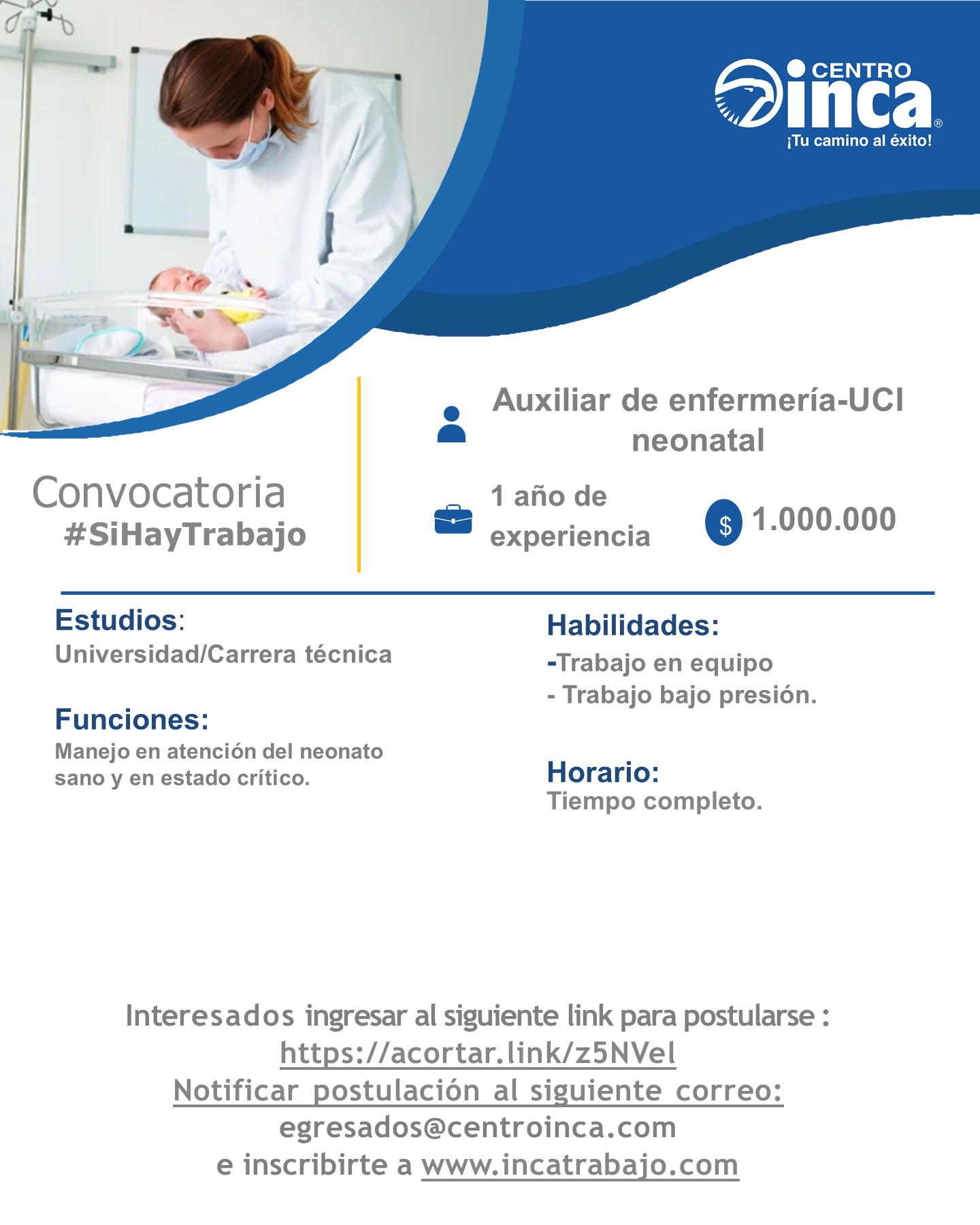 CENTRO inca®
¡Tu camino al éxito!

Convocatoria
#SiHayTrabajo

Auxiliar de enfermería-UCI neonatal

1 año de experiencia

$ 1.000.000

Estudios:
Universidad/Carrera técnica

Funciones:
Manejo en atención del neonato sano y en estado crítico.

Habilidades:
-Trabajo en equipo
- Trabajo bajo presión.

Horario:
Tiempo completo.

Interesados ingresar al siguiente link para postularse :
https://acortar.link/z5NVel
Notificar postulación al siguiente correo:
egresados@centroinca.com
e inscribirte a www.incatrabajo.com